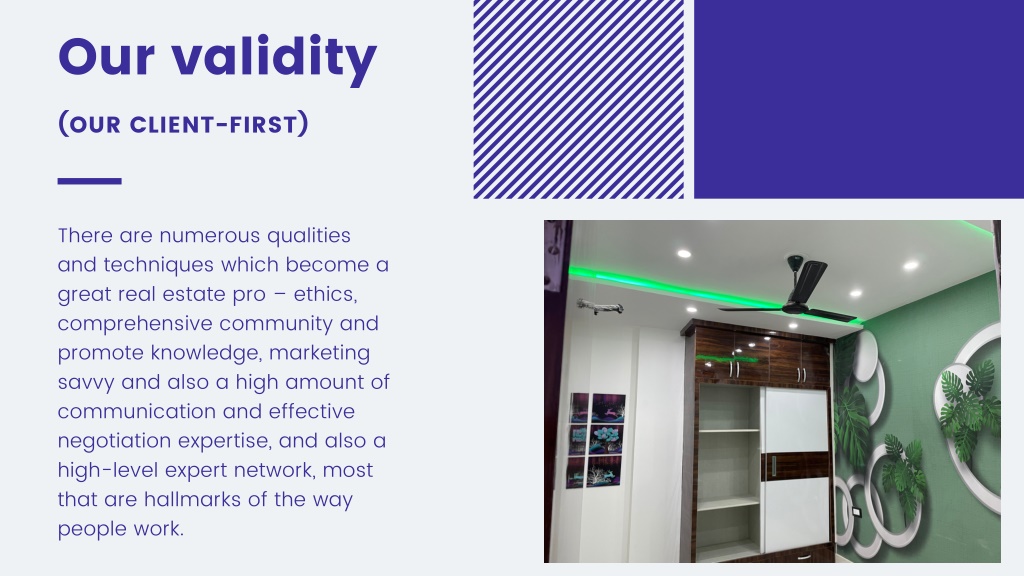 Our validity

(OUR CLIENT-FIRST)

There are numerous qualities and techniques which become a great real estate pro – ethics, comprehensive community and promote knowledge, marketing savvy and also a high amount of communication and effective negotiation expertise, and also a high-level expert network, most that are hallmarks of the way people work.